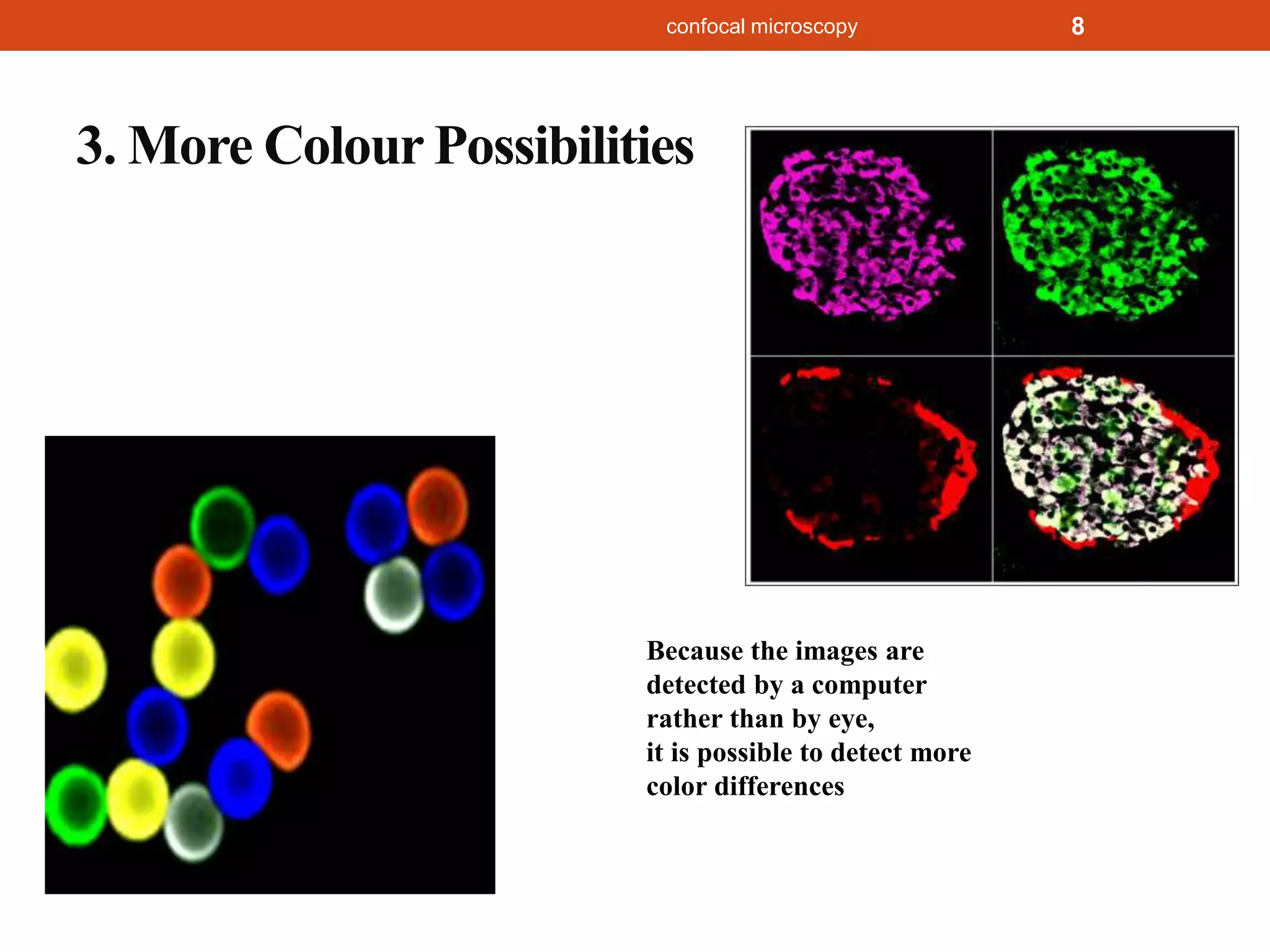 confocal microscopy 8

3. More Colour Possibilities

Because the images are detected by a computer rather than by eye,
it is possible to detect more color differences